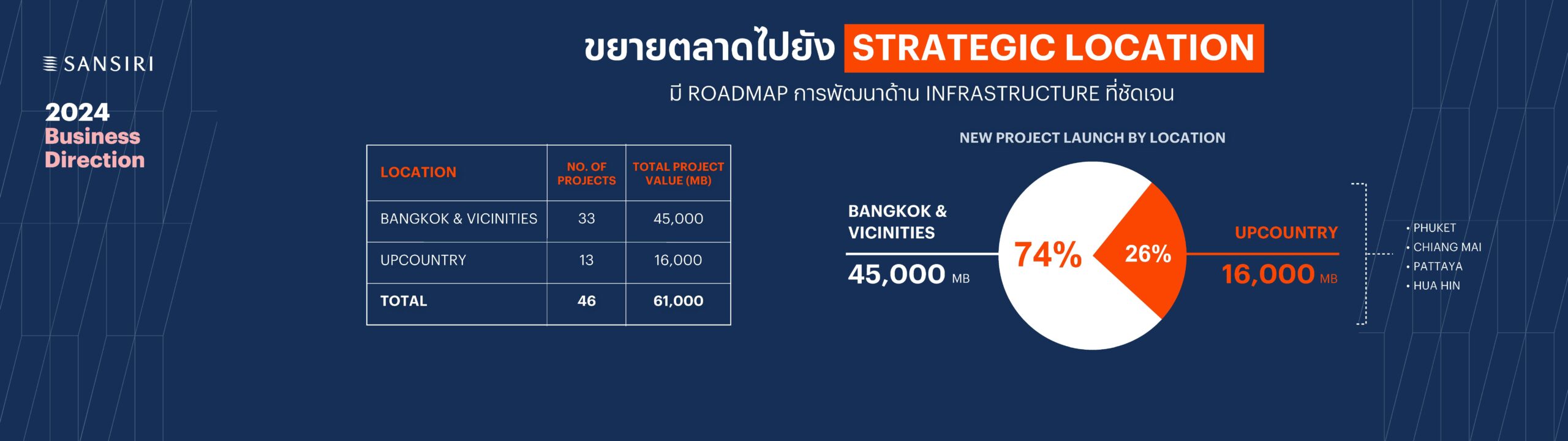 SANSIRI

2024
Business
Direction

ขยายตลาดไปยัง STRATEGIC LOCATION

มี ROADMAP การพัฒนาด้าน INFRASTRUCTURE ที่ชัดเจน

| LOCATION | NO. OF PROJECTS | TOTAL PROJECT VALUE (MB) |
|---|---|---|
| BANGKOK & VICINITIES | 33 | 45,000 |
| UPCOUNTRY | 13 | 16,000 |
| TOTAL | 46 | 61,000 |

NEW PROJECT LAUNCH BY LOCATION

BANGKOK & VICINITIES
45,000 MB

74%

26%

UPCOUNTRY
16,000 MB

• PHUKET
• CHIANG MAI
• PATTAYA
• HUA HIN